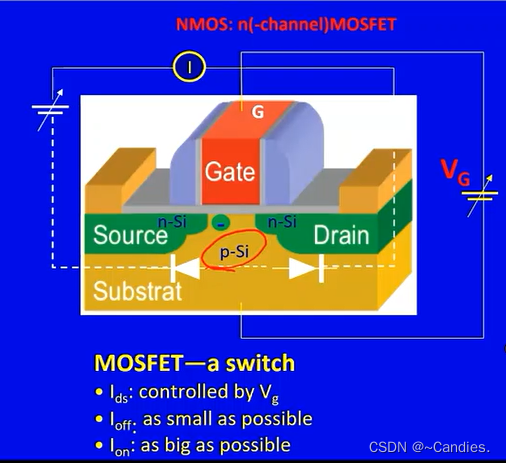 NMOS: n(-channel)MOSFET

I

G

Gate

$V_G$

n-Si

-

n-Si

Source

Drain

p-Si

Substrat

MOSFET—a switch

• $I_{ds}$: controlled by $V_g$

• $I_{off}$: as small as possible

• $I_{on}$: as big as possible

CSDN @~Candies.